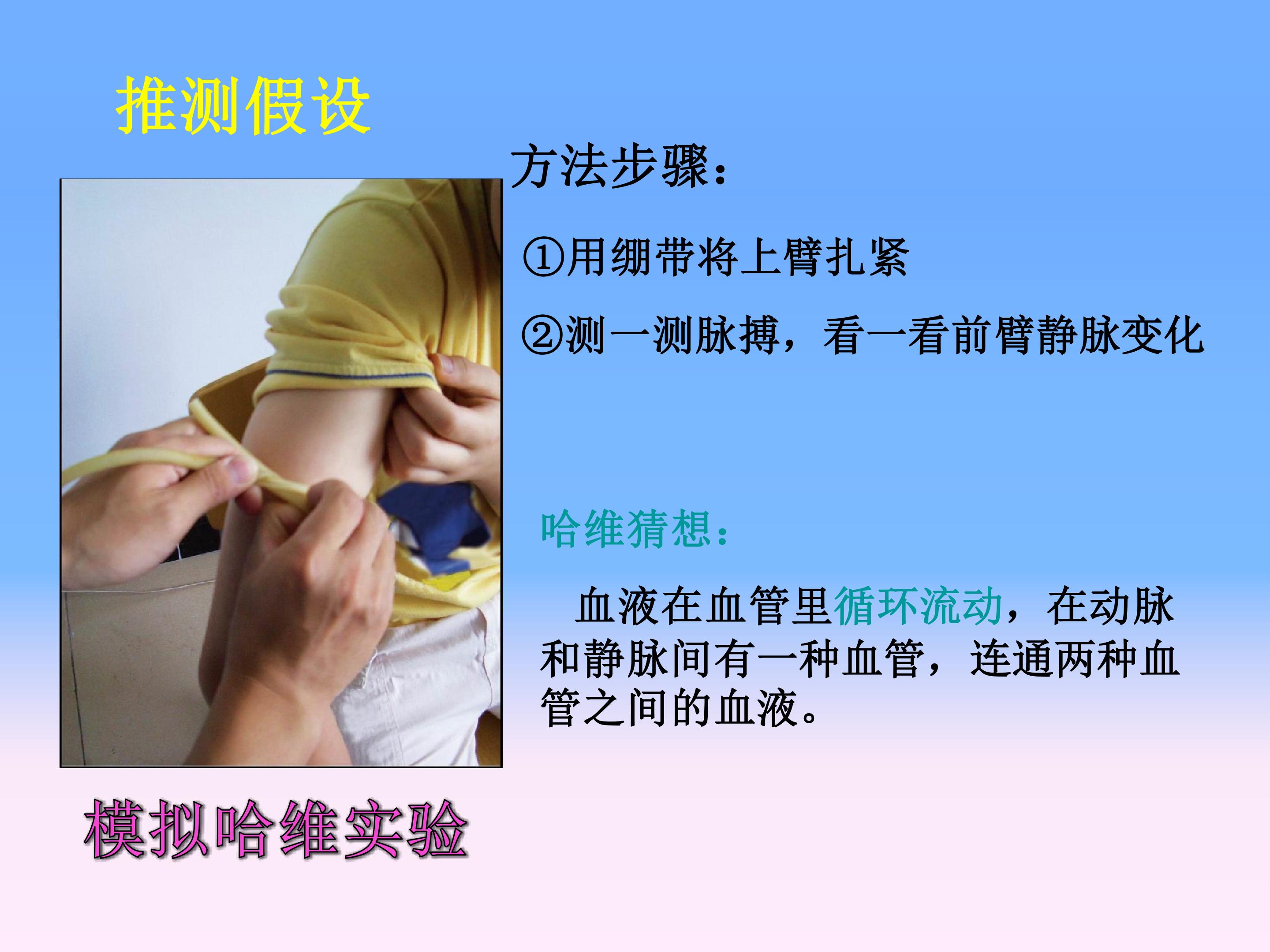 推测假设

方法步骤：

①用绷带将上臂扎紧

②测一测脉搏，看一看前臂静脉变化

哈维猜想：

血液在血管里循环流动，在动脉和静脉间有一种血管，连通两种血管之间的血液。

模拟哈维实验